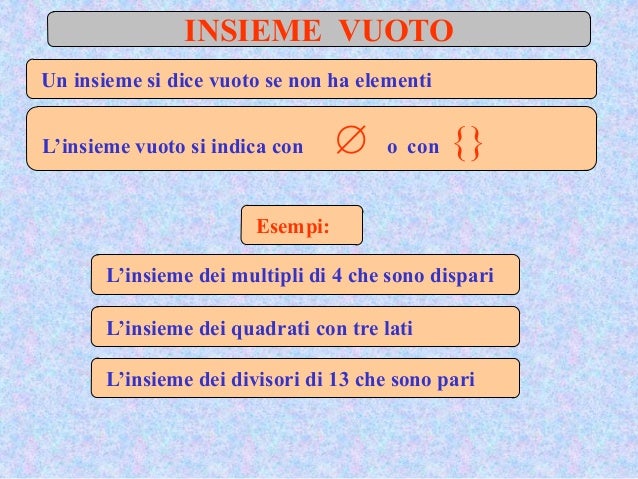 INSIEME VUOTO

Un insieme si dice vuoto se non ha elementi

L’insieme vuoto si indica con $\varnothing$ o con $\{\}$

Esempi:

L’insieme dei multipli di 4 che sono dispari

L’insieme dei quadrati con tre lati

L’insieme dei divisori di 13 che sono pari